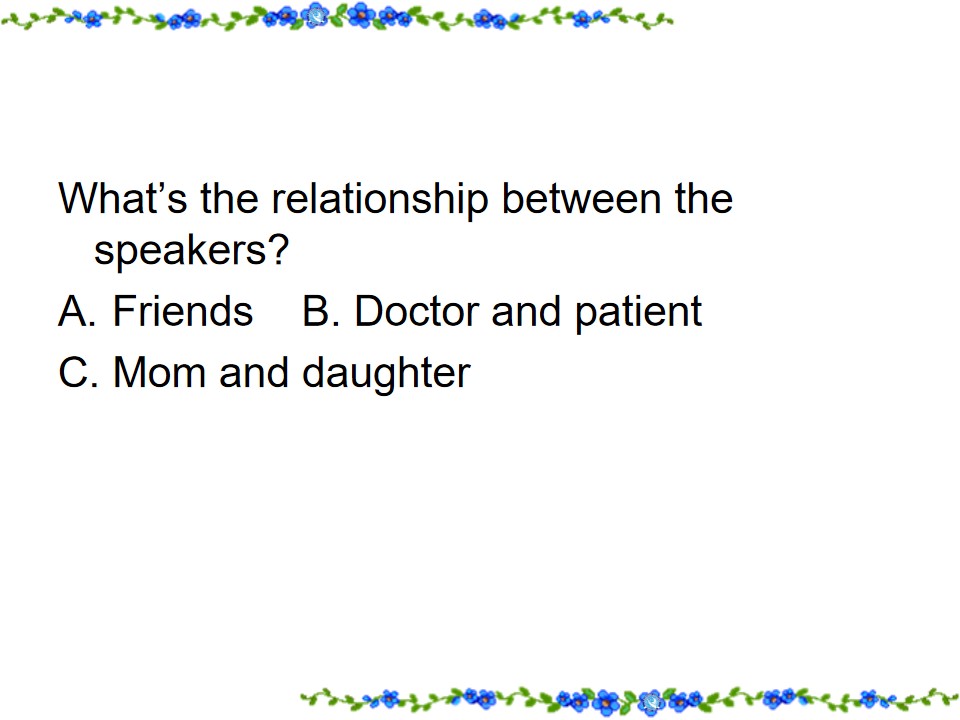 What's the relationship between the speakers?

A. Friends B. Doctor and patient

C. Mom and daughter